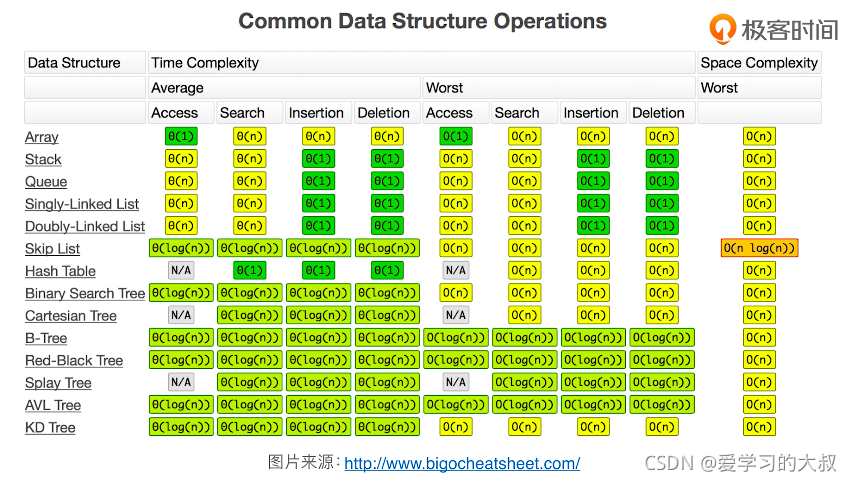 Common Data Structure Operations

极客时间

| Data Structure | Time Complexity | | | | | | | | Space Complexity |
|---|---|---|---|---|---|---|---|---|---|
| | Average | | | | Worst | | | | Worst |
| | Access | Search | Insertion | Deletion | Access | Search | Insertion | Deletion | |
| Array | $\Theta(1)$ | $\Theta(n)$ | $\Theta(n)$ | $\Theta(n)$ | $O(1)$ | $O(n)$ | $O(n)$ | $O(n)$ | $O(n)$ |
| Stack | $\Theta(n)$ | $\Theta(n)$ | $\Theta(1)$ | $\Theta(1)$ | $O(n)$ | $O(n)$ | $O(1)$ | $O(1)$ | $O(n)$ |
| Queue | $\Theta(n)$ | $\Theta(n)$ | $\Theta(1)$ | $\Theta(1)$ | $O(n)$ | $O(n)$ | $O(1)$ | $O(1)$ | $O(n)$ |
| Singly-Linked List | $\Theta(n)$ | $\Theta(n)$ | $\Theta(1)$ | $\Theta(1)$ | $O(n)$ | $O(n)$ | $O(1)$ | $O(1)$ | $O(n)$ |
| Doubly-Linked List | $\Theta(n)$ | $\Theta(n)$ | $\Theta(1)$ | $\Theta(1)$ | $O(n)$ | $O(n)$ | $O(1)$ | $O(1)$ | $O(n)$ |
| Skip List | $\Theta(\log(n))$ | $\Theta(\log(n))$ | $\Theta(\log(n))$ | $\Theta(\log(n))$ | $O(n)$ | $O(n)$ | $O(n)$ | $O(n)$ | $O(n \log(n))$ |
| Hash Table | N/A | $\Theta(1)$ | $\Theta(1)$ | $\Theta(1)$ | N/A | $O(n)$ | $O(n)$ | $O(n)$ | $O(n)$ |
| Binary Search Tree | $\Theta(\log(n))$ | $\Theta(\log(n))$ | $\Theta(\log(n))$ | $\Theta(\log(n))$ | $O(n)$ | $O(n)$ | $O(n)$ | $O(n)$ | $O(n)$ |
| Cartesian Tree | N/A | $\Theta(\log(n))$ | $\Theta(\log(n))$ | $\Theta(\log(n))$ | N/A | $O(n)$ | $O(n)$ | $O(n)$ | $O(n)$ |
| B-Tree | $\Theta(\log(n))$ | $\Theta(\log(n))$ | $\Theta(\log(n))$ | $\Theta(\log(n))$ | $O(\log(n))$ | $O(\log(n))$ | $O(\log(n))$ | $O(\log(n))$ | $O(n)$ |
| Red-Black Tree | $\Theta(\log(n))$ | $\Theta(\log(n))$ | $\Theta(\log(n))$ | $\Theta(\log(n))$ | $O(\log(n))$ | $O(\log(n))$ | $O(\log(n))$ | $O(\log(n))$ | $O(n)$ |
| Splay Tree | N/A | $\Theta(\log(n))$ | $\Theta(\log(n))$ | $\Theta(\log(n))$ | N/A | $O(\log(n))$ | $O(\log(n))$ | $O(\log(n))$ | $O(n)$ |
| AVL Tree | $\Theta(\log(n))$ | $\Theta(\log(n))$ | $\Theta(\log(n))$ | $\Theta(\log(n))$ | $O(\log(n))$ | $O(\log(n))$ | $O(\log(n))$ | $O(\log(n))$ | $O(n)$ |
| KD Tree | $\Theta(\log(n))$ | $\Theta(\log(n))$ | $\Theta(\log(n))$ | $\Theta(\log(n))$ | $O(n)$ | $O(n)$ | $O(n)$ | $O(n)$ | $O(n)$ |

图片来源: http://www.bigocheatsheet.com/

CSDN @爱学习的大叔